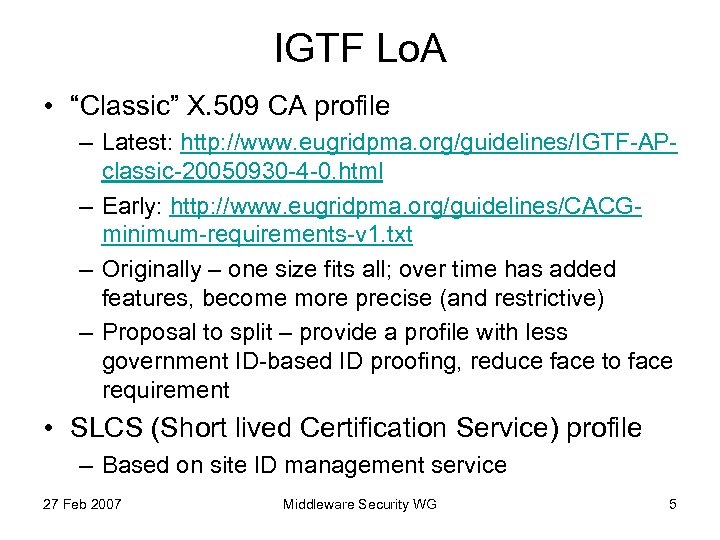 IGTF LoA

• “Classic” X.509 CA profile
– Latest: http://www.eugridpma.org/guidelines/IGTF-AP-classic-20050930-4-0.html
– Early: http://www.eugridpma.org/guidelines/CACG-minimum-requirements-v1.txt
– Originally – one size fits all; over time has added features, become more precise (and restrictive)
– Proposal to split – provide a profile with less government ID-based ID proofing, reduce face to face requirement
• SLCS (Short lived Certification Service) profile
– Based on site ID management service

27 Feb 2007 Middleware Security WG 5